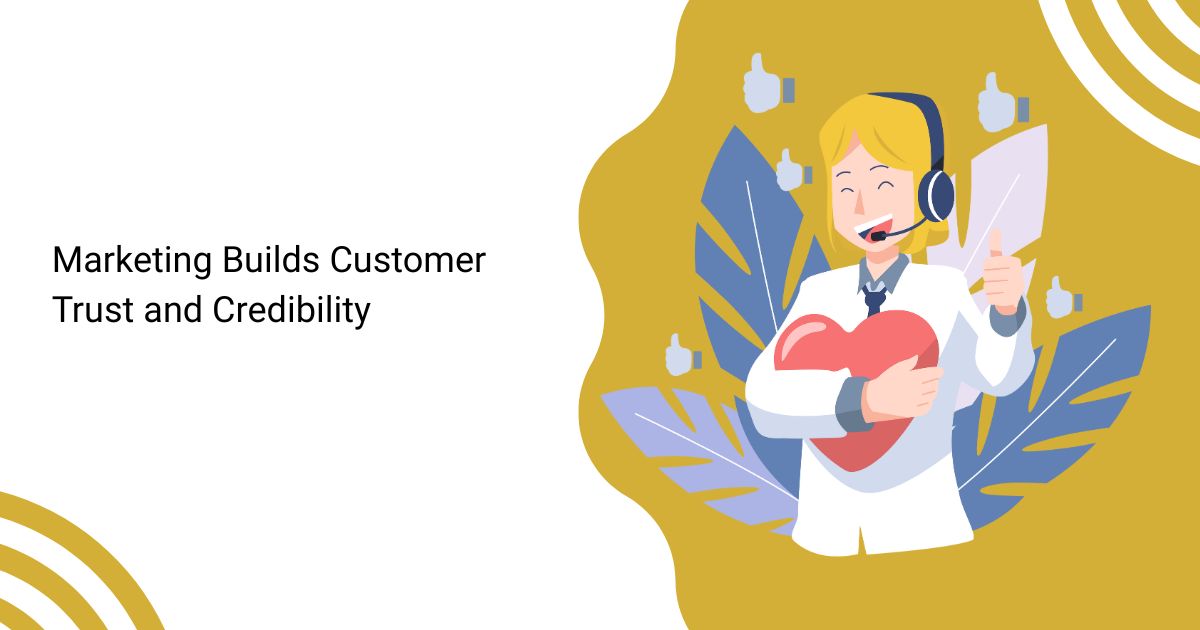 Marketing Builds Customer Trust and Credibility